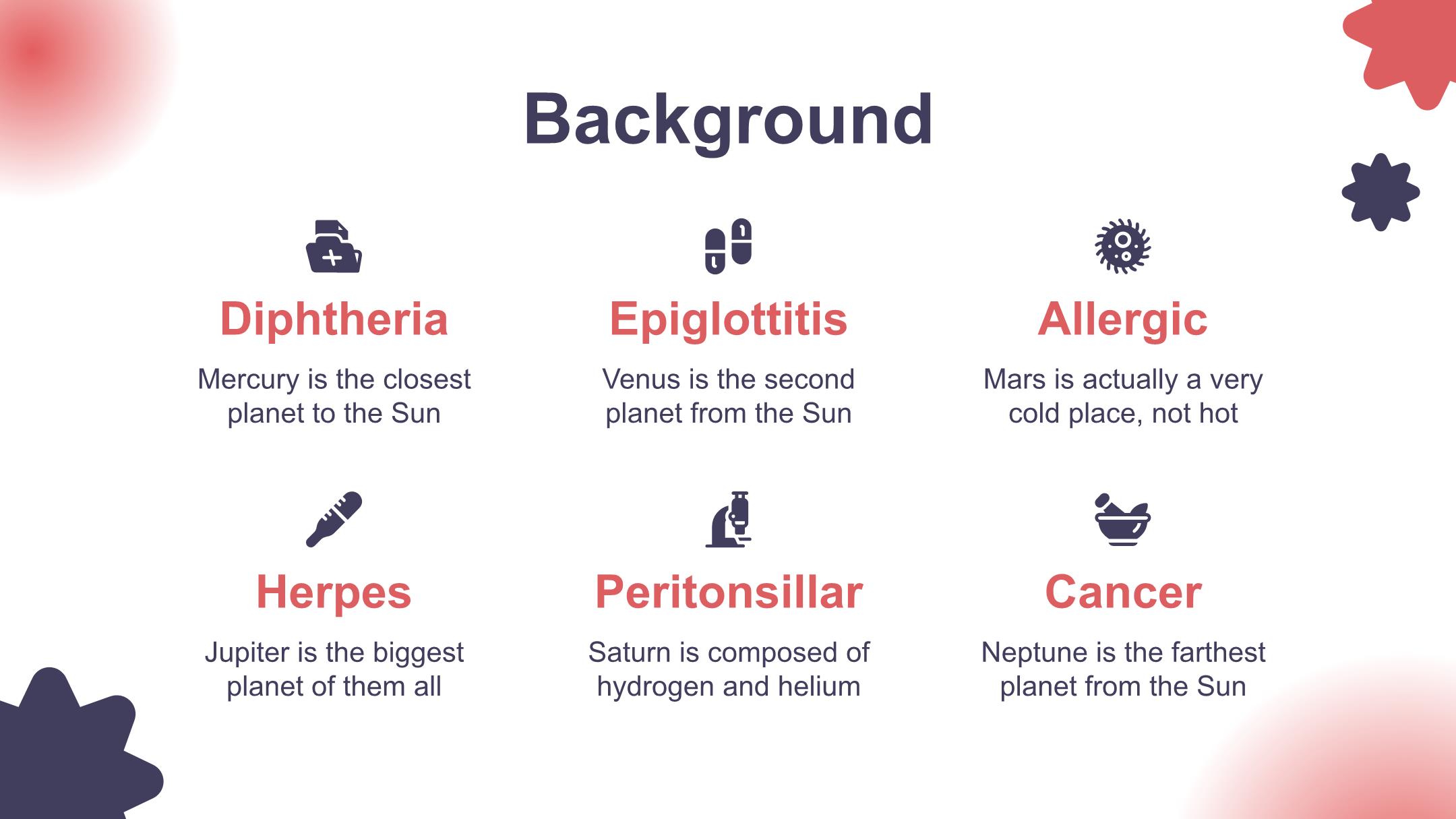 Background

Diphtheria

Mercury is the closest planet to the Sun

Epiglottitis

Venus is the second planet from the Sun

Allergic

Mars is actually a very cold place, not hot

Herpes

Jupiter is the biggest planet of them all

Peritonsillar

Saturn is composed of hydrogen and helium

Cancer

Neptune is the farthest planet from the Sun